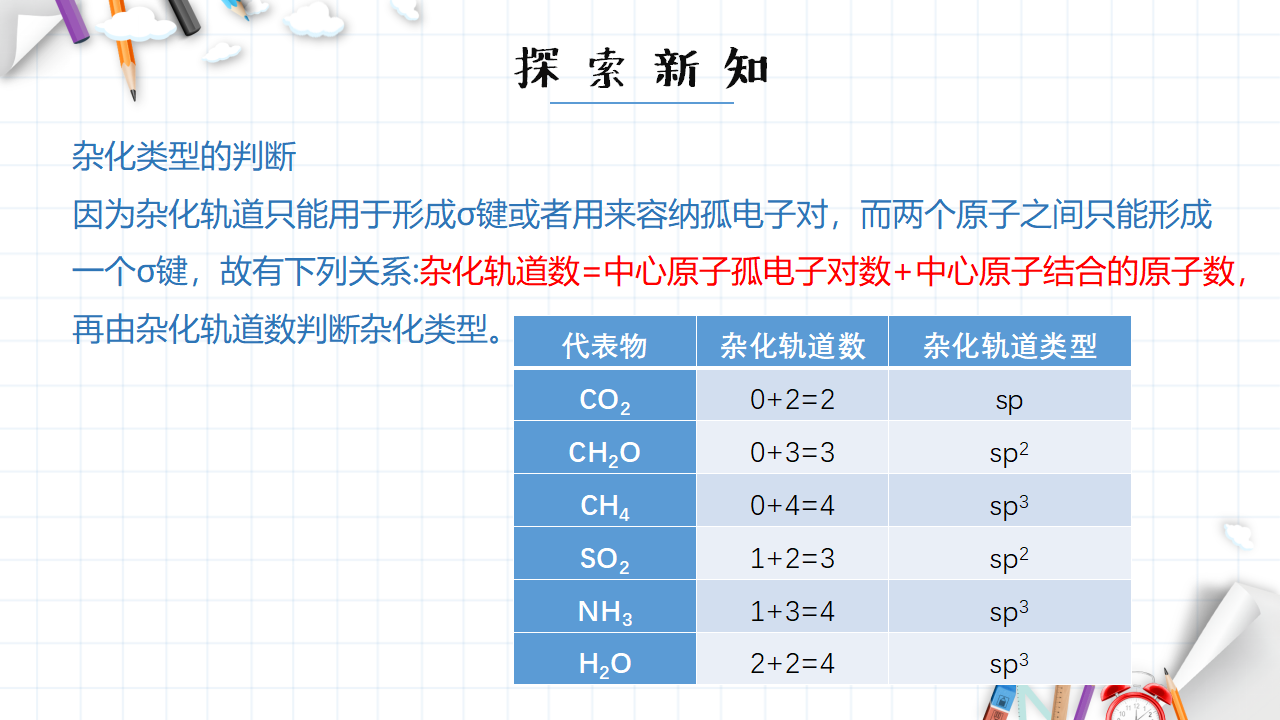 探索新知

杂化类型的判断

因为杂化轨道只能用于形成σ键或者用来容纳孤电子对，而两个原子之间只能形成一个σ键，故有下列关系:杂化轨道数=中心原子孤电子对数+中心原子结合的原子数，再由杂化轨道数判断杂化类型。

| 代表物 | 杂化轨道数 | 杂化轨道类型 |
|---|---|---|
| $CO_2$ | 0+2=2 | sp |
| $CH_2O$ | 0+3=3 | $sp^2$ |
| $CH_4$ | 0+4=4 | $sp^3$ |
| $SO_2$ | 1+2=3 | $sp^2$ |
| $NH_3$ | 1+3=4 | $sp^3$ |
| $H_2O$ | 2+2=4 | $sp^3$ |